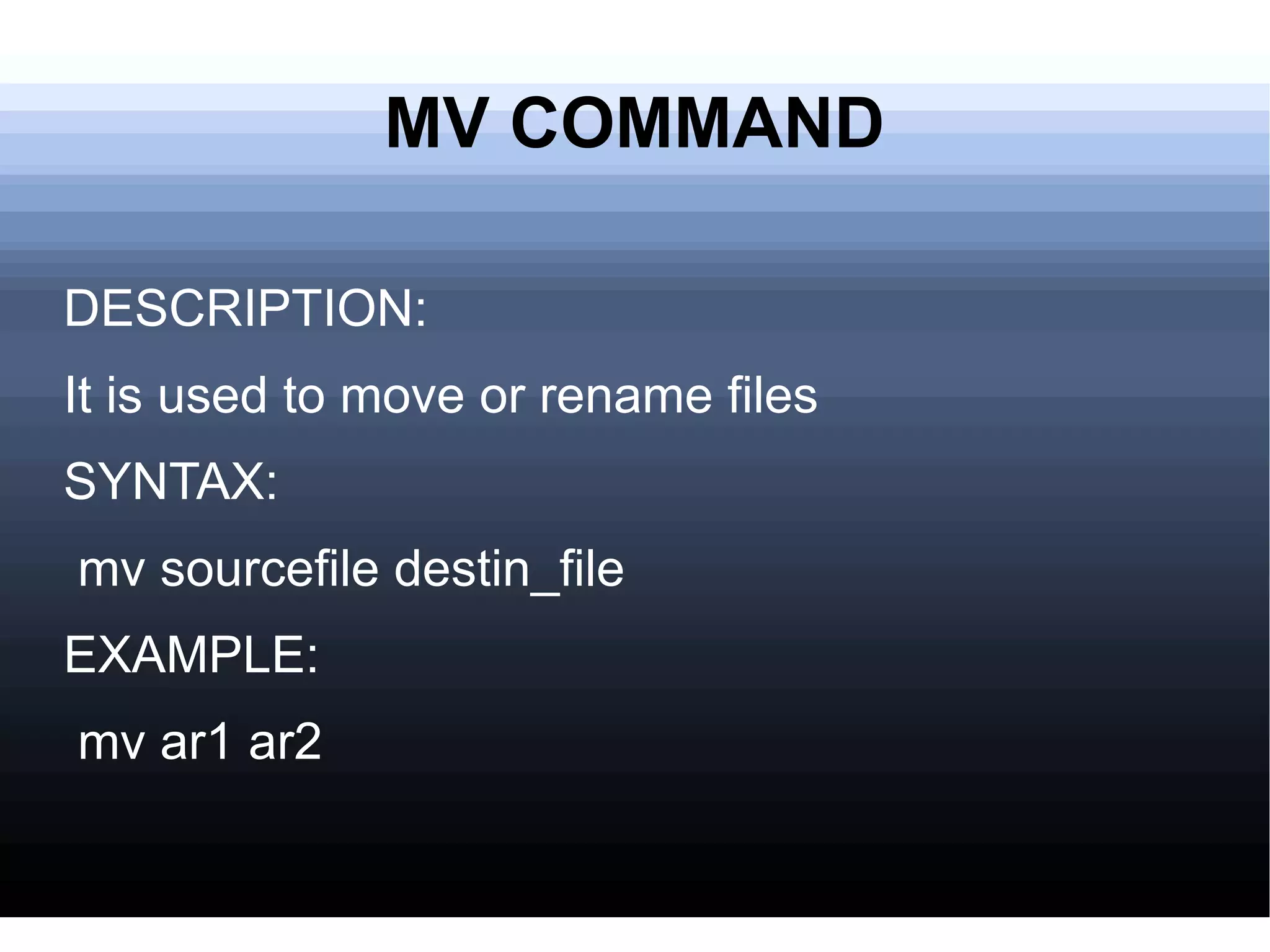 MV COMMAND

DESCRIPTION:

It is used to move or rename files

SYNTAX:

mv sourcefile destin_file

EXAMPLE:

mv ar1 ar2